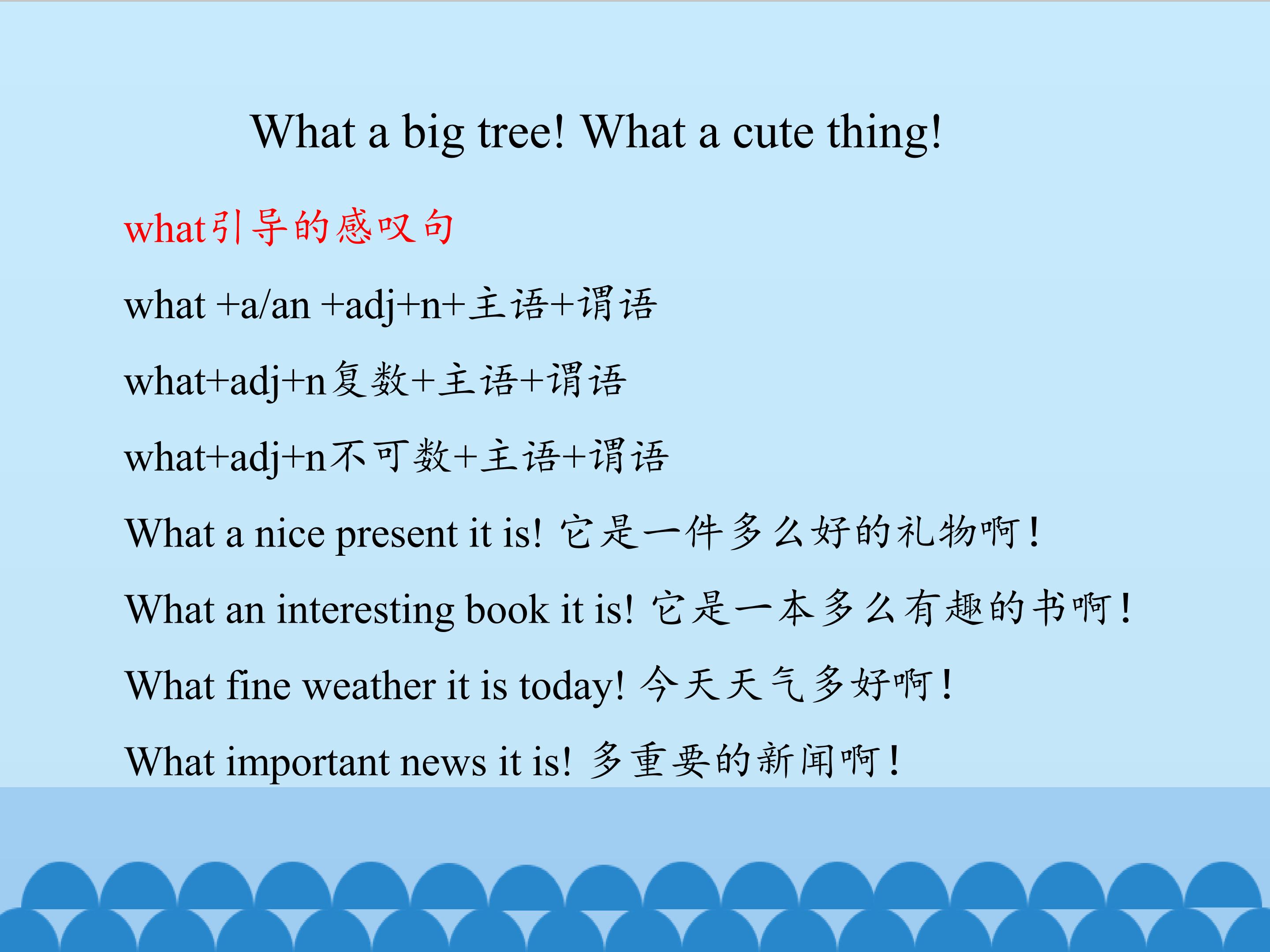 What a big tree! What a cute thing!

what引导的感叹句

what +a/an +adj+n+主语+谓语

what+adj+n复数+主语+谓语

what+adj+n不可数+主语+谓语

What a nice present it is! 它是一件多么好的礼物啊！

What an interesting book it is! 它是一本多么有趣的书啊！

What fine weather it is today! 今天天气多好啊！

What important news it is! 多重要的新闻啊！